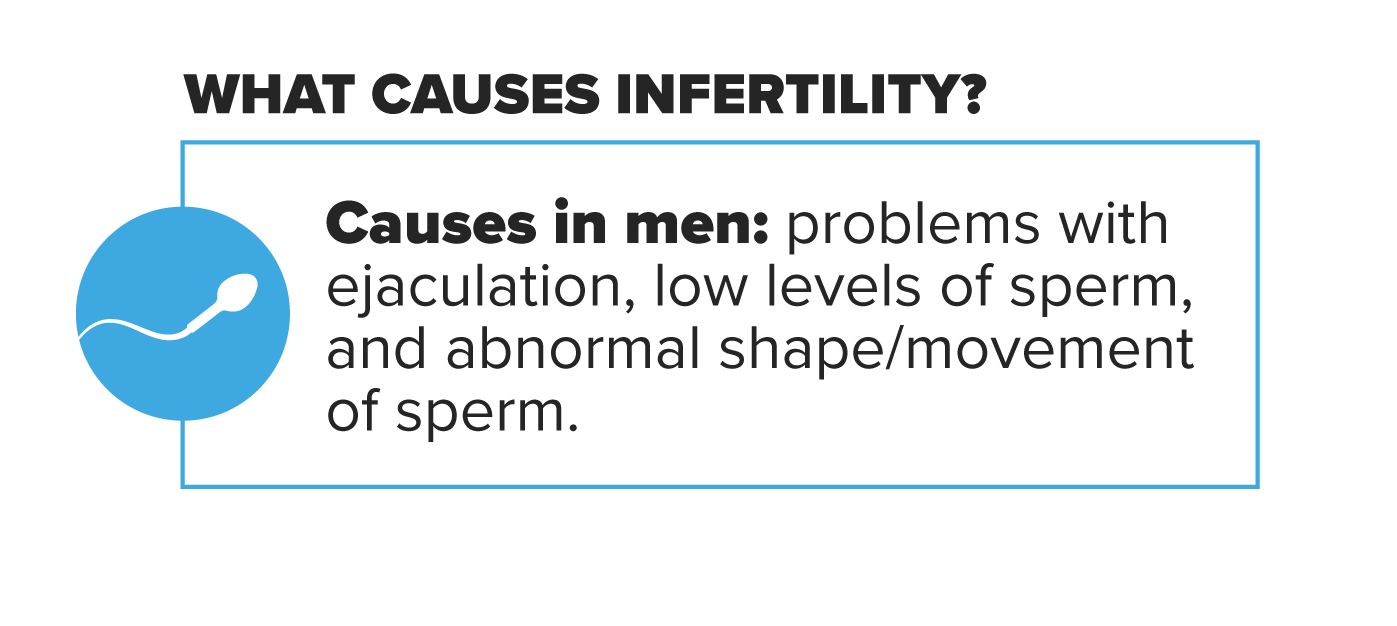 WHAT CAUSES INFERTILITY?

Causes in men: problems with ejaculation, low levels of sperm, and abnormal shape/movement of sperm.